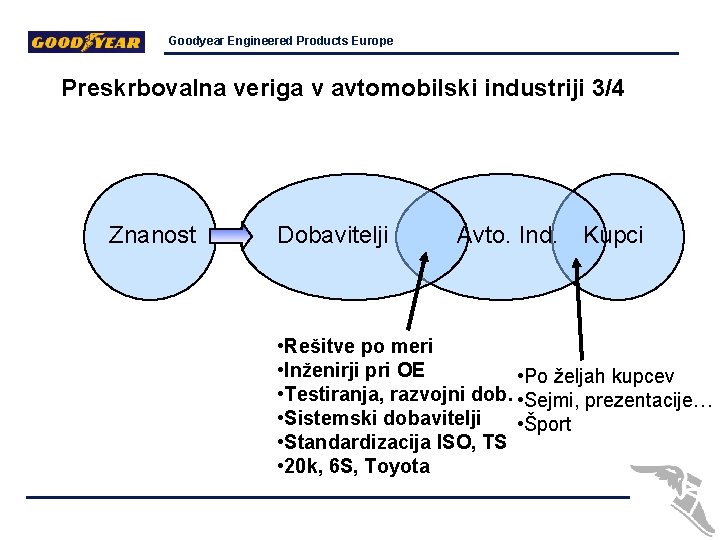 GOODYEAR Goodyear Engineered Products Europe

Preskrbovalna veriga v avtomobilski industriji 3/4

Znanost

Dobavitelji

Avto. Ind.

Kupci

•Rešitve po meri
•Inženirji pri OE
•Testiranja, razvojni dob.
•Sistemski dobavitelji
•Standardizacija ISO, TS
•20k, 6S, Toyota

•Po željah kupcev
•Sejmi, prezentacije…
•Šport